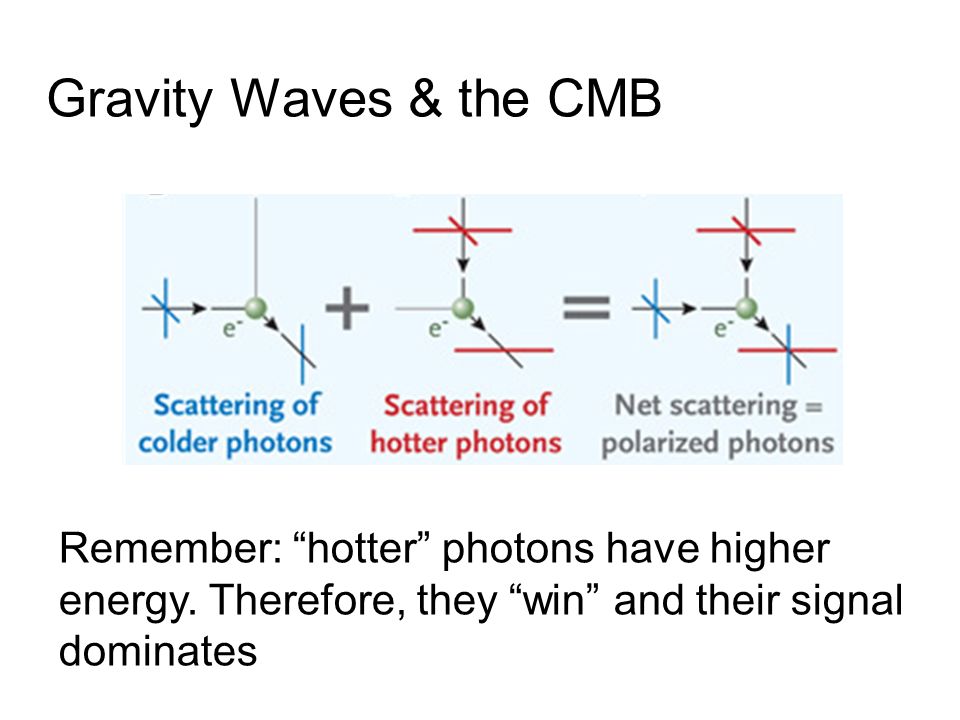 Gravity Waves & the CMB

$e^-$ + $e^-$ = $e^-$

Scattering of colder photons

Scattering of hotter photons

Net scattering = polarized photons

Remember: “hotter” photons have higher energy. Therefore, they “win” and their signal dominates